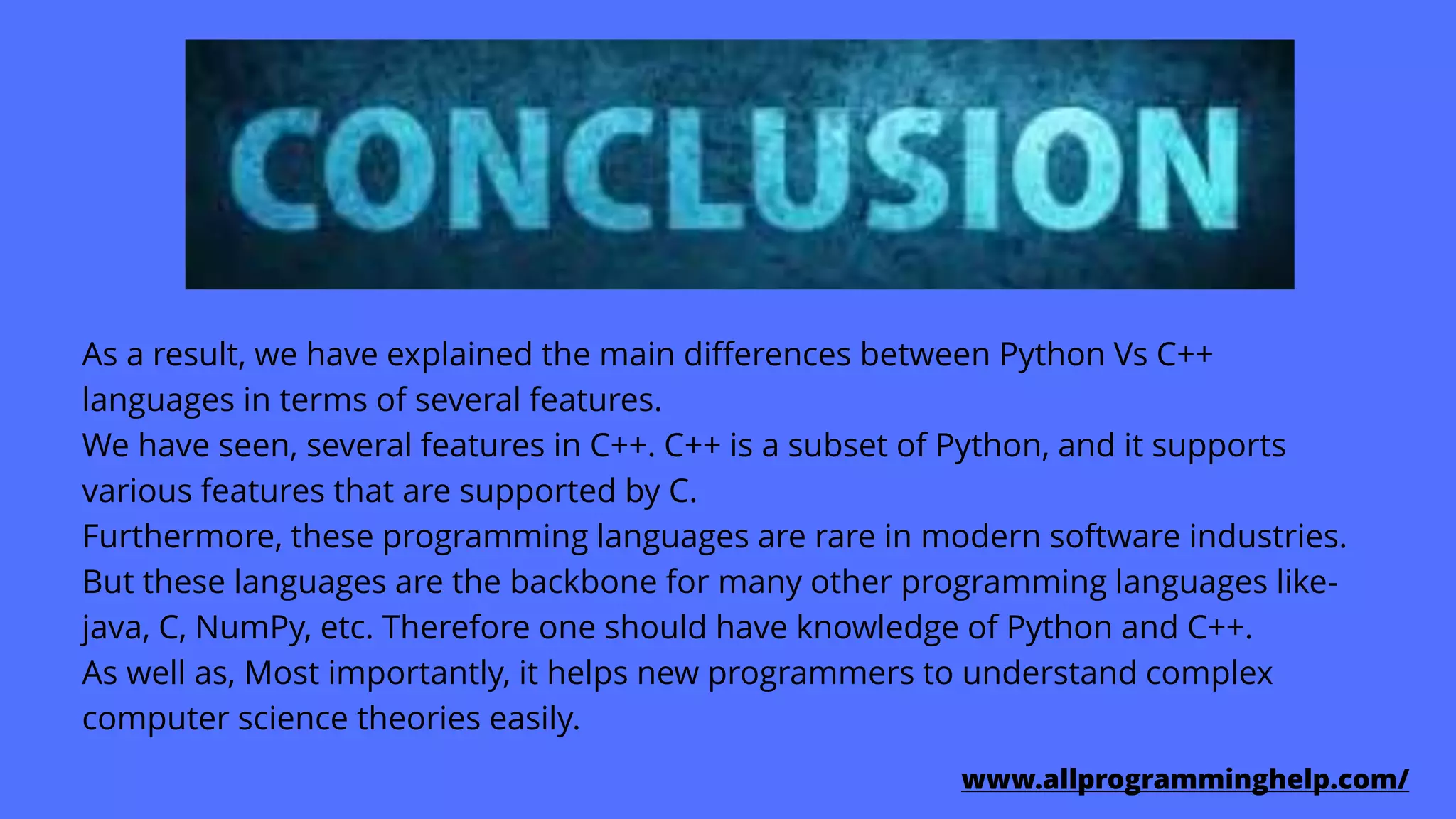 CONCLUSION

As a result, we have explained the main differences between Python Vs C++ languages in terms of several features.
We have seen, several features in C++. C++ is a subset of Python, and it supports various features that are supported by C.
Furthermore, these programming languages are rare in modern software industries. But these languages are the backbone for many other programming languages like-java, C, NumPy, etc. Therefore one should have knowledge of Python and C++.
As well as, Most importantly, it helps new programmers to understand complex computer science theories easily.

www.allprogramminghelp.com/